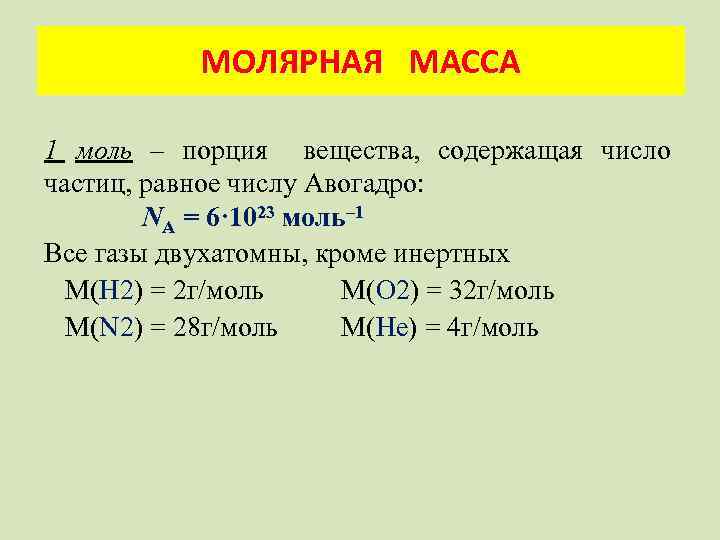 МОЛЯРНАЯ МАССА

1 моль – порция вещества, содержащая число частиц, равное числу Авогадро:

$N_A = 6 \cdot 10^{23}$ моль$^{-1}$

Все газы двухатомны, кроме инертных

М(Н2) = 2г/моль М(О2) = 32г/моль

М(N2) = 28г/моль М(Не) = 4г/моль